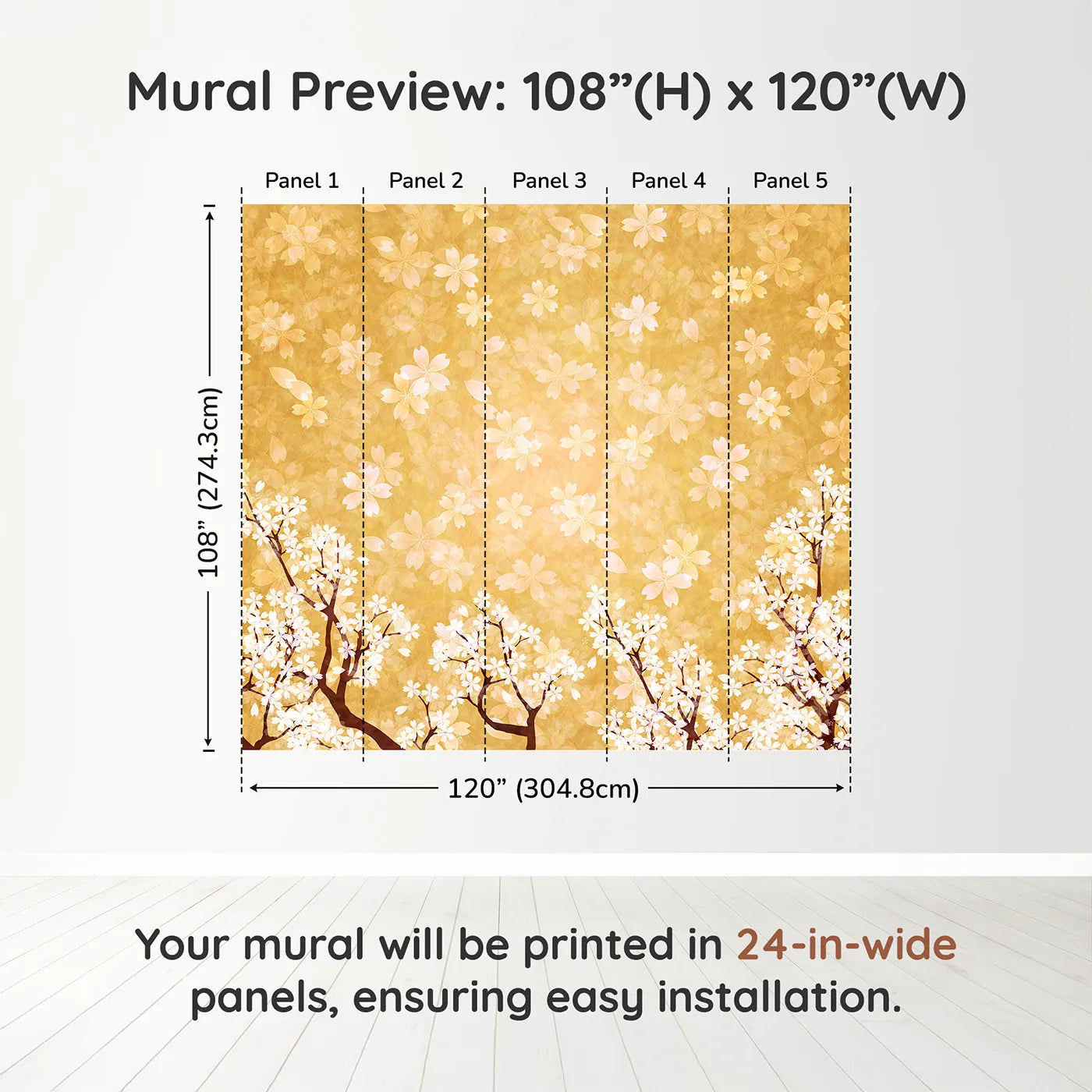 Mural Preview: 108”(H) x 120”(W)

Panel 1
Panel 2
Panel 3
Panel 4
Panel 5

108” (274.3cm)

120” (304.8cm)

Your mural will be printed in 24-in-wide panels, ensuring easy installation.